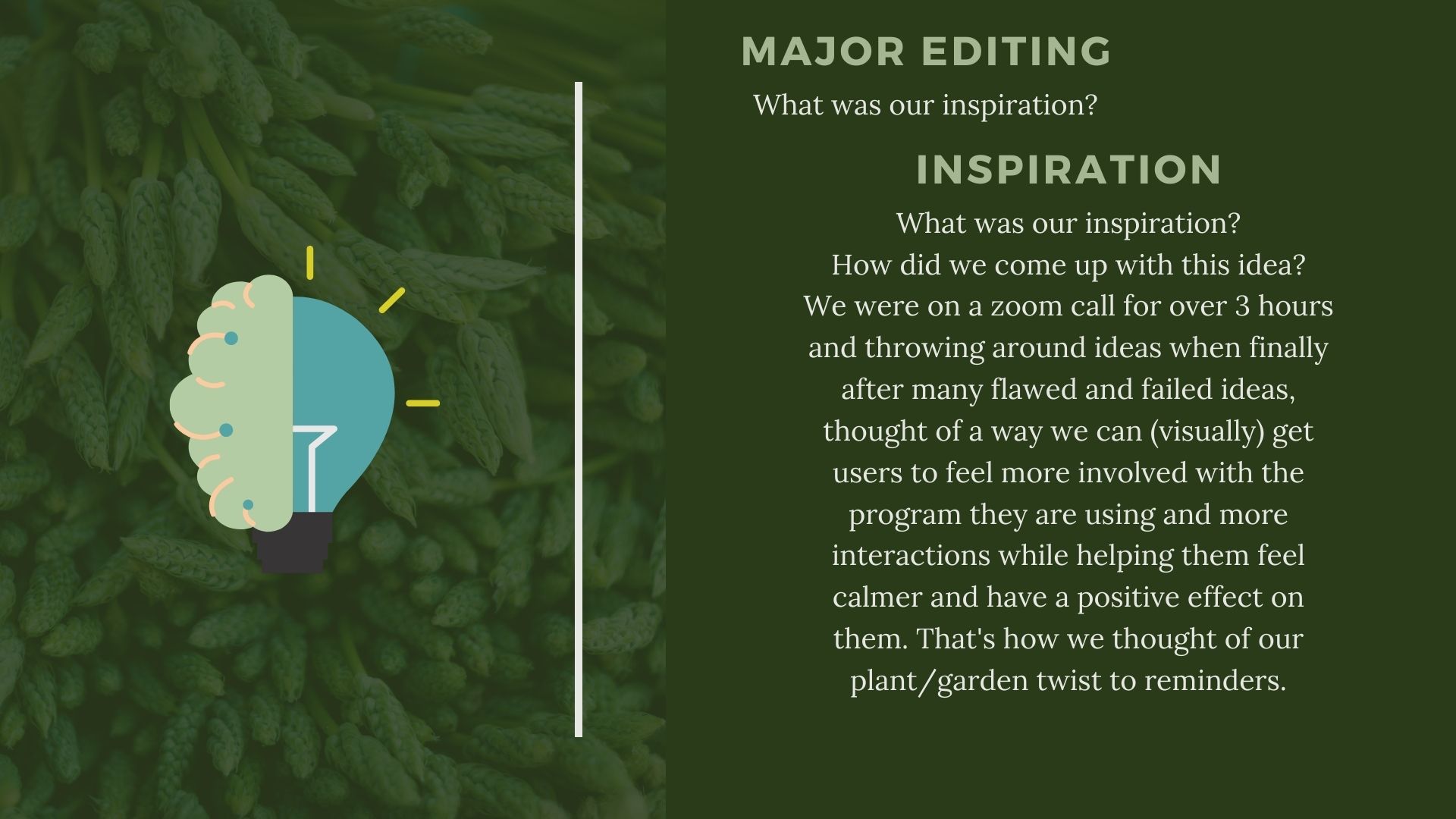 MAJOR EDITING

What was our inspiration?

INSPIRATION

What was our inspiration?
How did we come up with this idea?
We were on a zoom call for over 3 hours and throwing around ideas when finally after many flawed and failed ideas, thought of a way we can (visually) get users to feel more involved with the program they are using and more interactions while helping them feel calmer and have a positive effect on them. That's how we thought of our plant/garden twist to reminders.